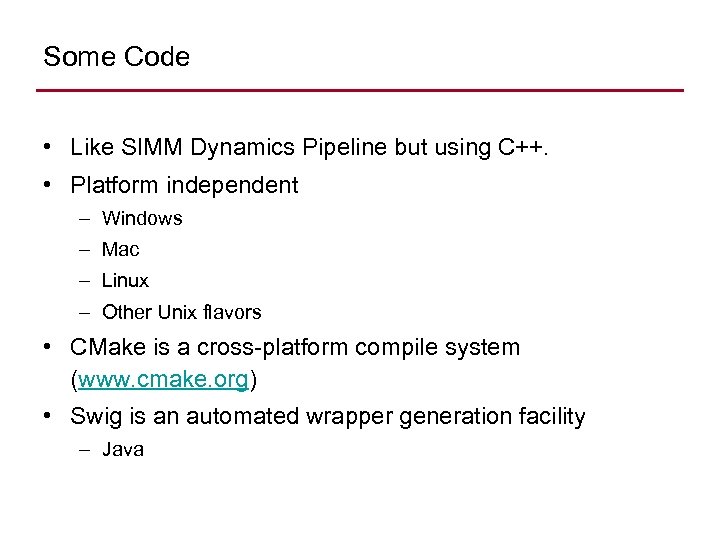 Some Code

• Like SIMM Dynamics Pipeline but using C++.
• Platform independent
– Windows
– Mac
– Linux
– Other Unix flavors
• CMake is a cross-platform compile system (www.cmake.org)
• Swig is an automated wrapper generation facility
– Java